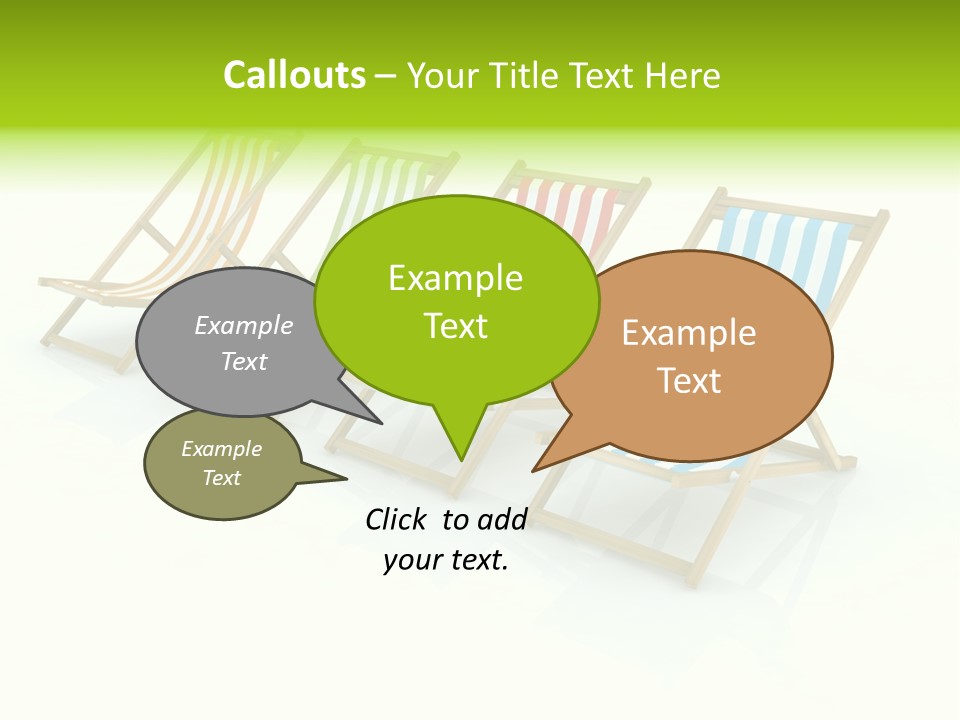 Callouts – Your Title Text Here

Example Text

Example Text

Example Text

Example Text

Click to add your text.